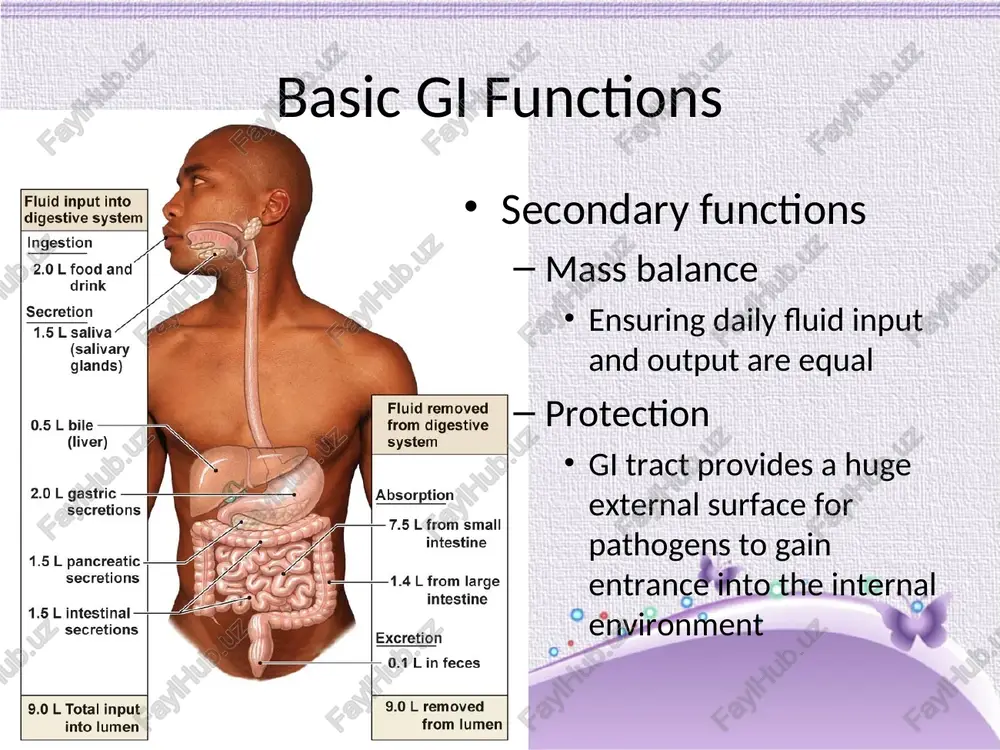 Basic GI Functions

Fluid input into digestive system

Ingestion
2.0 L food and drink

Secretion
1.5 L saliva (salivary glands)

0.5 L bile (liver)

2.0 L gastric secretions

1.5 L pancreatic secretions

1.5 L intestinal secretions

9.0 L Total input into lumen

Fluid removed from digestive system

Absorption
7.5 L from small intestine

1.4 L from large intestine

Excretion
0.1 L in feces

9.0 L removed from lumen

• Secondary functions
– Mass balance
• Ensuring daily fluid input and output are equal
– Protection
• GI tract provides a huge external surface for pathogens to gain entrance into the internal environment

FaylHub.uz